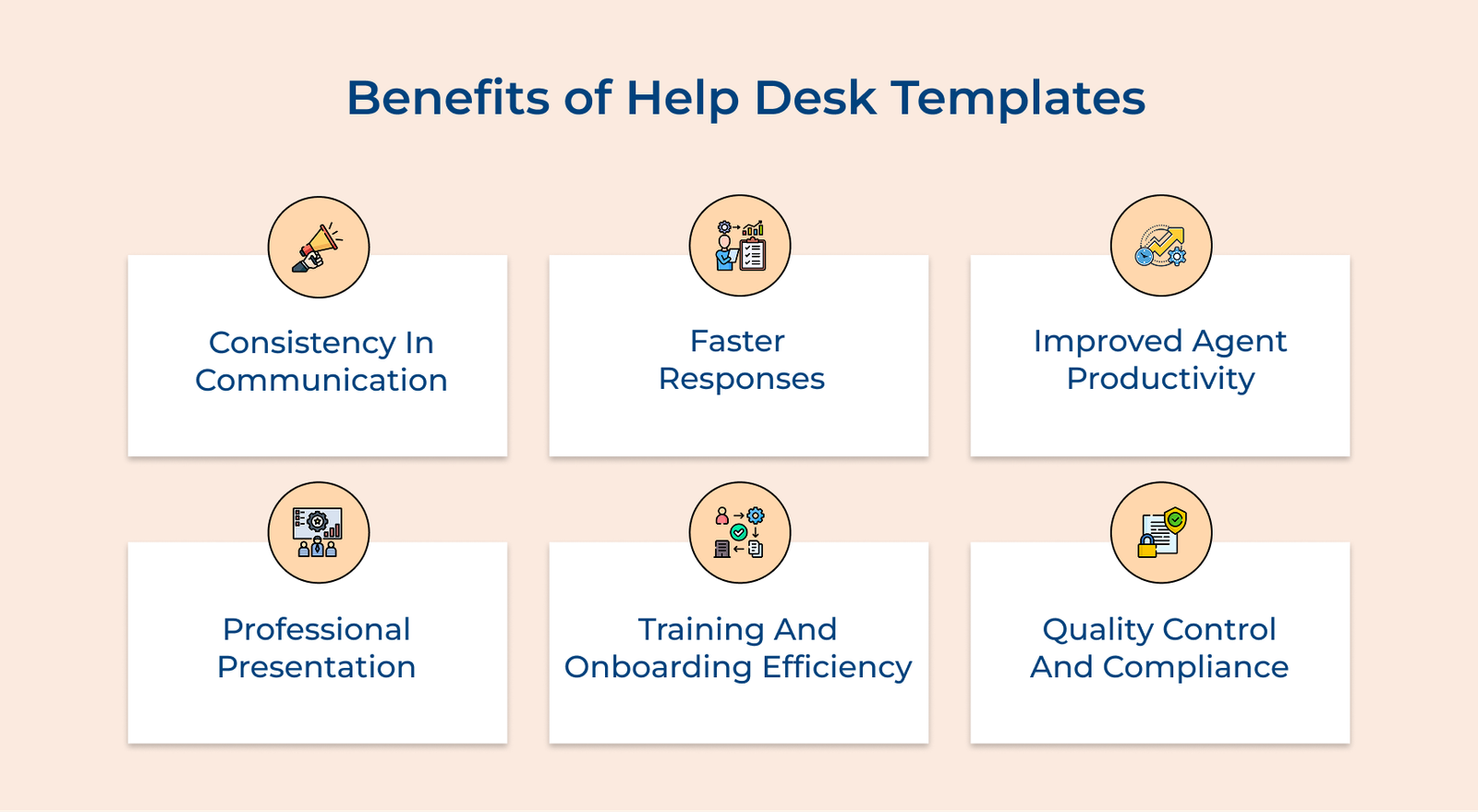 Benefits of Help Desk Templates

Consistency In Communication

Faster Responses

Improved Agent Productivity

Professional Presentation

Training And Onboarding Efficiency

Quality Control And Compliance